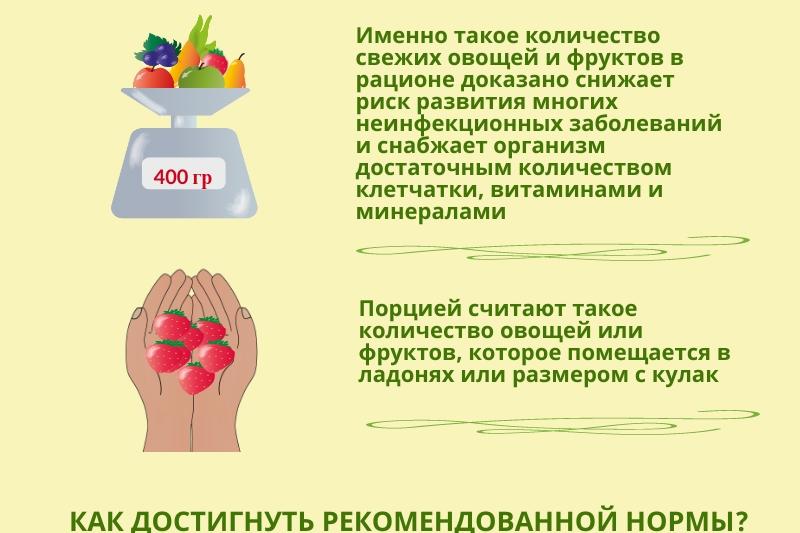 400 гр

Именно такое количество свежих овощей и фруктов в рационе доказано снижает риск развития многих неинфекционных заболеваний и снабжает организм достаточным количеством клетчатки, витаминами и минералами

Порцией считают такое количество овощей или фруктов, которое помещается в ладонях или размером с кулак

КАК ДОСТИГНУТЬ РЕКОМЕНДОВАННОЙ НОРМЫ?